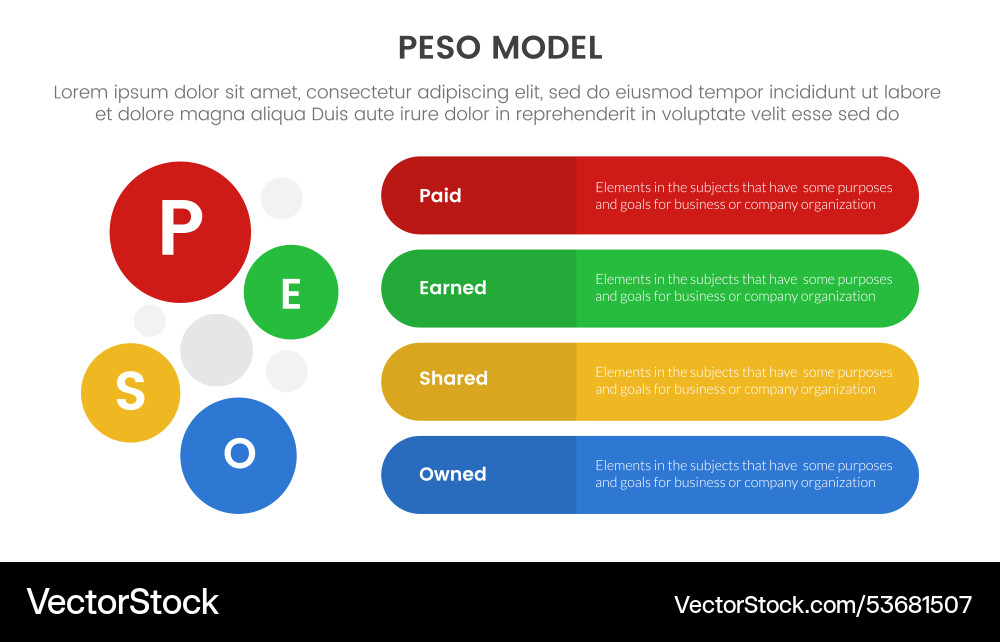 PESO MODEL

Lorem ipsum dolor sit amet, consectetur adipiscing elit, sed do eiusmod tempor incididunt ut labore et dolore magna aliqua Duis aute irure dolor in reprehenderit in voluptate velit esse sed do

P

E

S

O

Paid

Elements in the subjects that have some purposes and goals for business or company organization

Earned

Elements in the subjects that have some purposes and goals for business or company organization

Shared

Elements in the subjects that have some purposes and goals for business or company organization

Owned

Elements in the subjects that have some purposes and goals for business or company organization

VectorStock

VectorStock.com/53681507